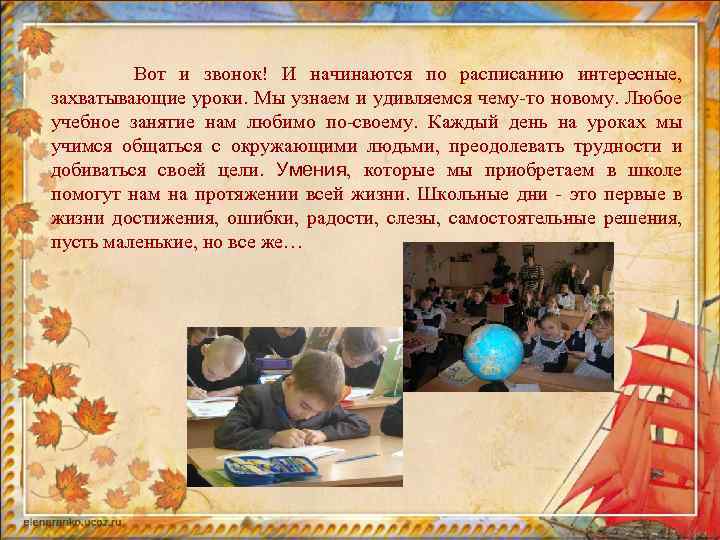 Вот и звонок! И начинаются по расписанию интересные, захватывающие уроки. Мы узнаем и удивляемся чему-то новому. Любое учебное занятие нам любимо по-своему. Каждый день на уроках мы учимся общаться с окружающими людьми, преодолевать трудности и добиваться своей цели. Умения, которые мы приобретаем в школе помогут нам на протяжении всей жизни. Школьные дни - это первые в жизни достижения, ошибки, радости, слезы, самостоятельные решения, пусть маленькие, но все же…

elenaranko.ucoz.ru